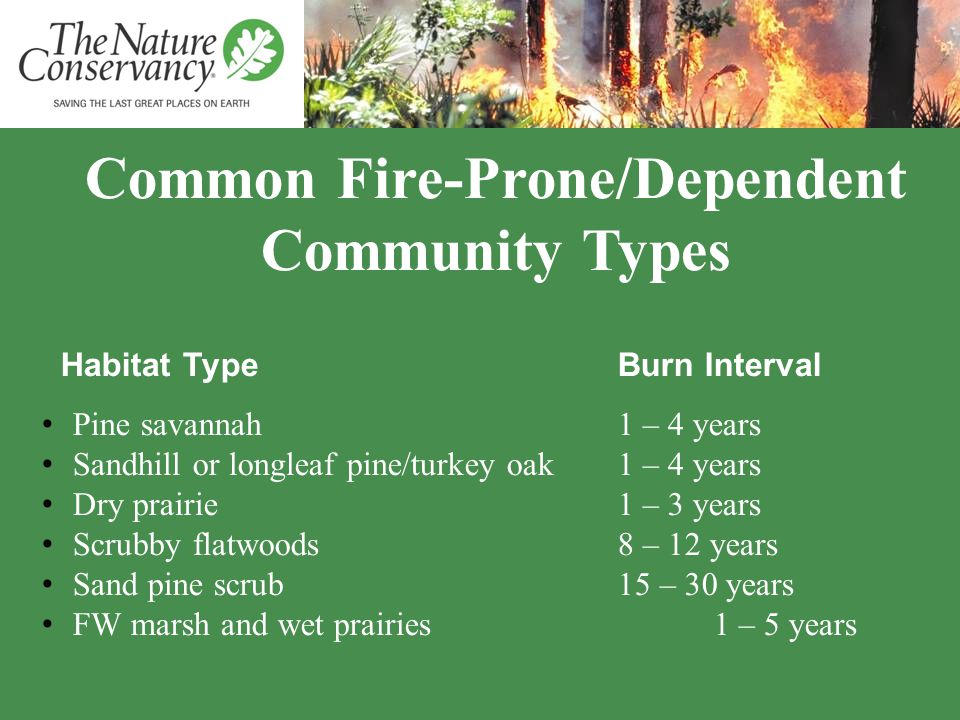 The Nature Conservancy
SAVING THE LAST GREAT PLACES ON EARTH

Common Fire-Prone/Dependent Community Types

| Habitat Type | Burn Interval |
|---|---|
| • Pine savannah | 1 – 4 years |
| • Sandhill or longleaf pine/turkey oak | 1 – 4 years |
| • Dry prairie | 1 – 3 years |
| • Scrubby flatwoods | 8 – 12 years |
| • Sand pine scrub | 15 – 30 years |
| • FW marsh and wet prairies | 1 – 5 years |